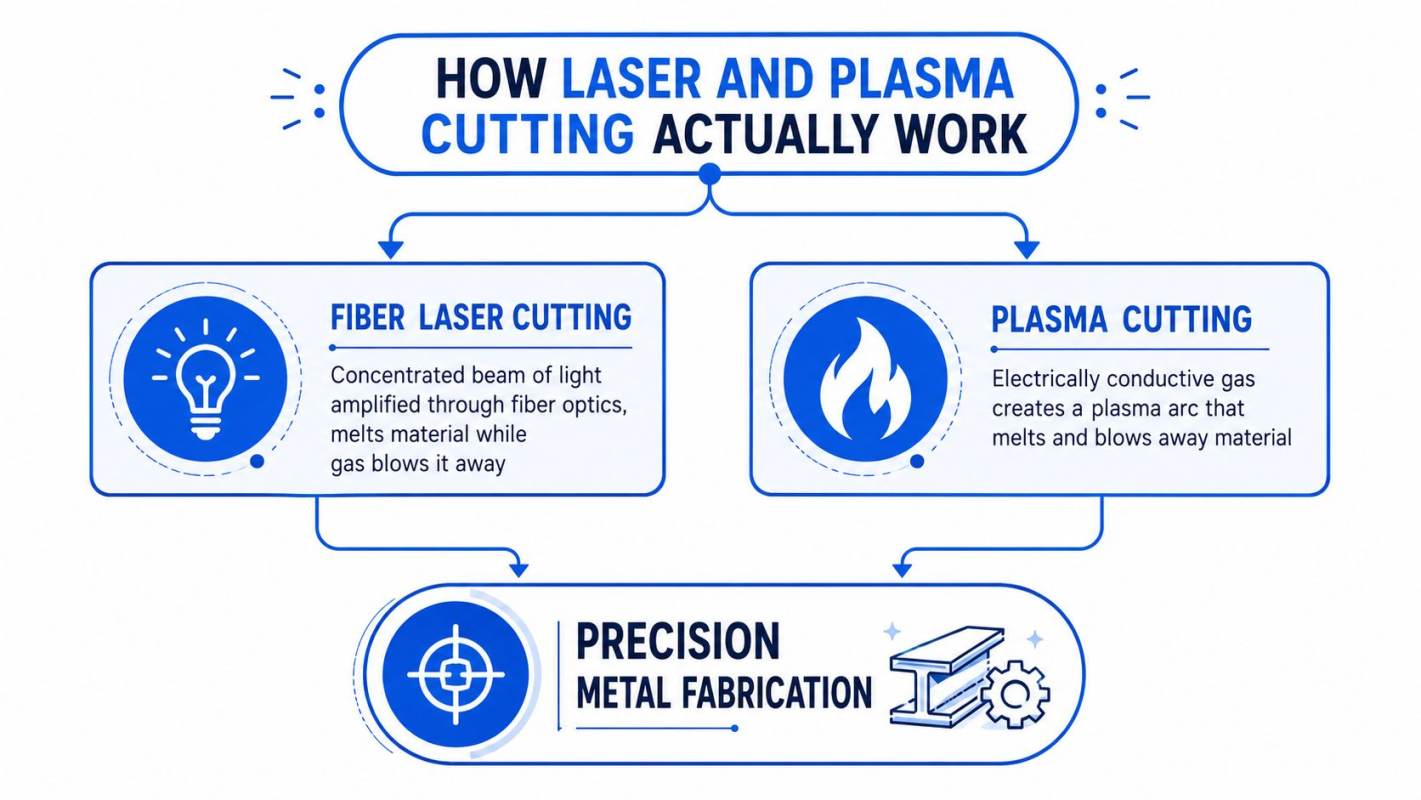 HOW LASER AND PLASMA CUTTING ACTUALLY WORK

FIBER LASER CUTTING

Concentrated beam of light amplified through fiber optics, melts material while gas blows it away

PLASMA CUTTING

Electrically conductive gas creates a plasma arc that melts and blows away material

PRECISION
METAL FABRICATION